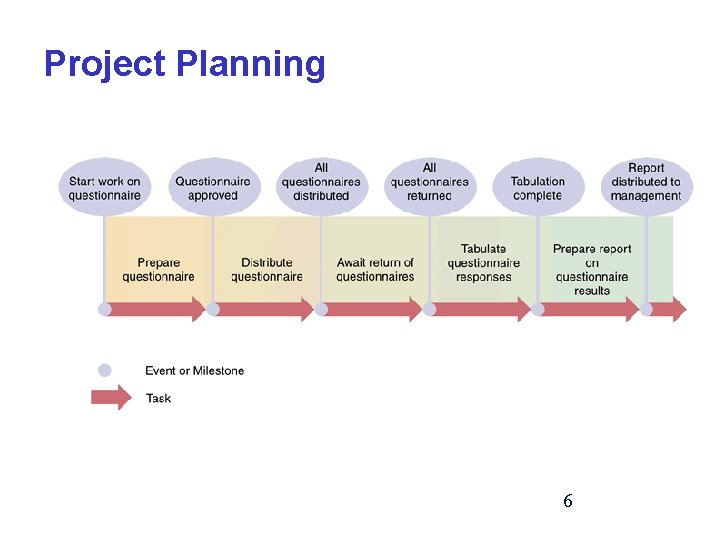 Project Planning

Start work on questionnaire

Questionnaire approved

All questionnaires distributed

All questionnaires returned

Tabulation complete

Report distributed to management

Prepare questionnaire

Distribute questionnaire

Await return of questionnaires

Tabulate questionnaire responses

Prepare report on questionnaire results

Event or Milestone

Task

6